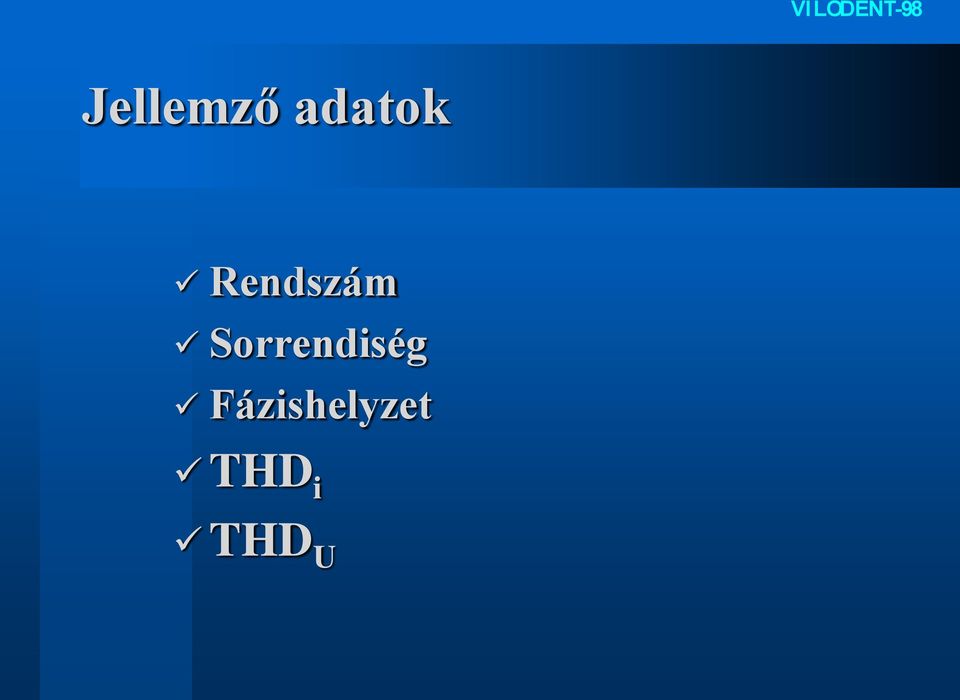 VILODENT-98

Jellemző adatok

✓ Rendszám
✓ Sorrendiség
✓ Fázishelyzet
✓ $THD_i$
✓ $THD_U$